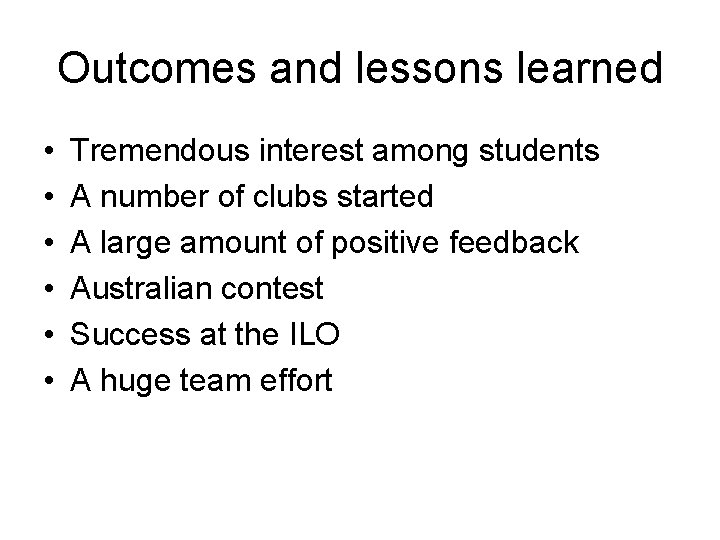 Outcomes and lessons learned

• Tremendous interest among students
• A number of clubs started
• A large amount of positive feedback
• Australian contest
• Success at the ILO
• A huge team effort